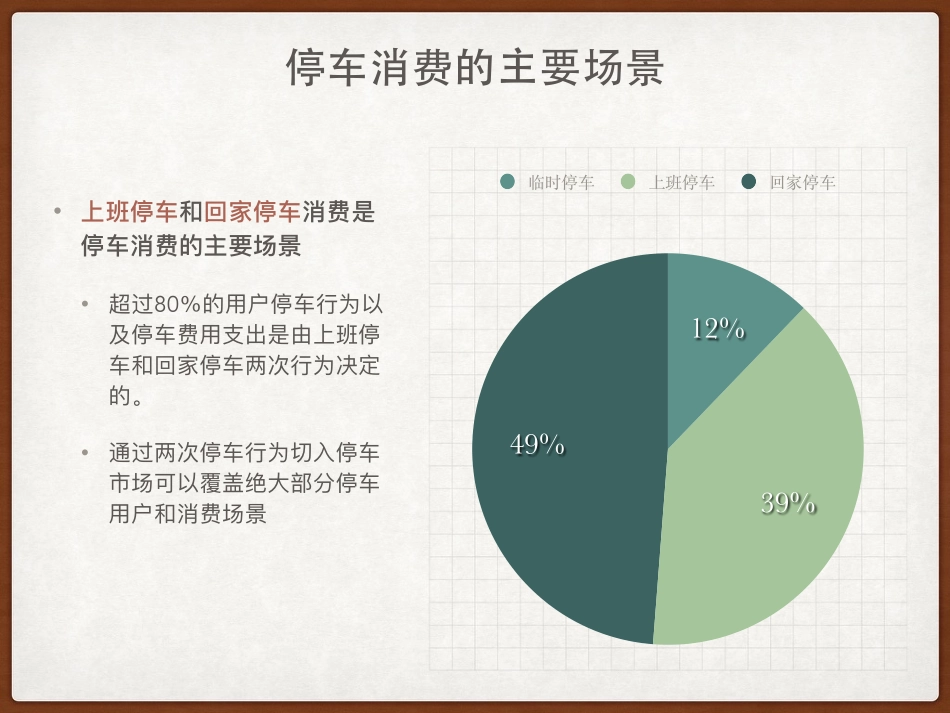 停车消费的主要场景

• 上班停车和回家停车消费是停车消费的主要场景

• 超过80%的用户停车行为以及停车费用支出是由上班停车和回家停车两次行为决定的。

• 通过两次停车行为切入停车市场可以覆盖绝大部分停车用户和消费场景

临时停车　上班停车　回家停车

12%

39%

49%